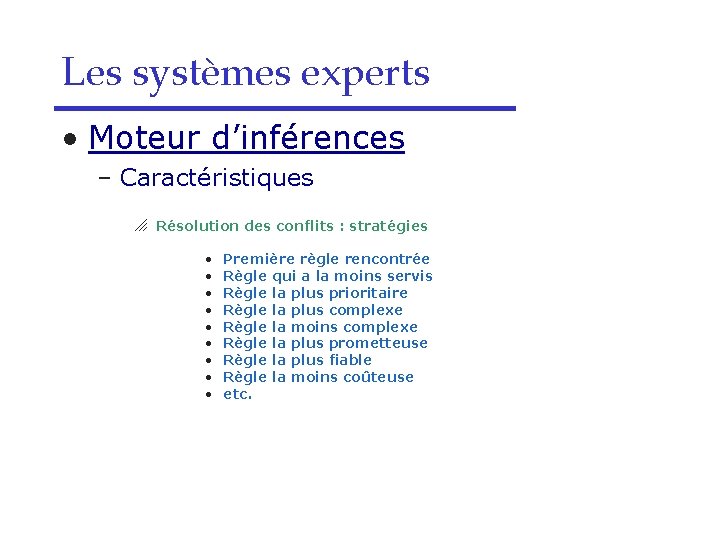 Les systèmes experts

• Moteur d'inférences

– Caractéristiques

Résolution des conflits : stratégies

• Première règle rencontrée
• Règle qui a la moins servis
• Règle la plus prioritaire
• Règle la plus complexe
• Règle la moins complexe
• Règle la plus prometteuse
• Règle la plus fiable
• Règle la moins coûteuse
• etc.